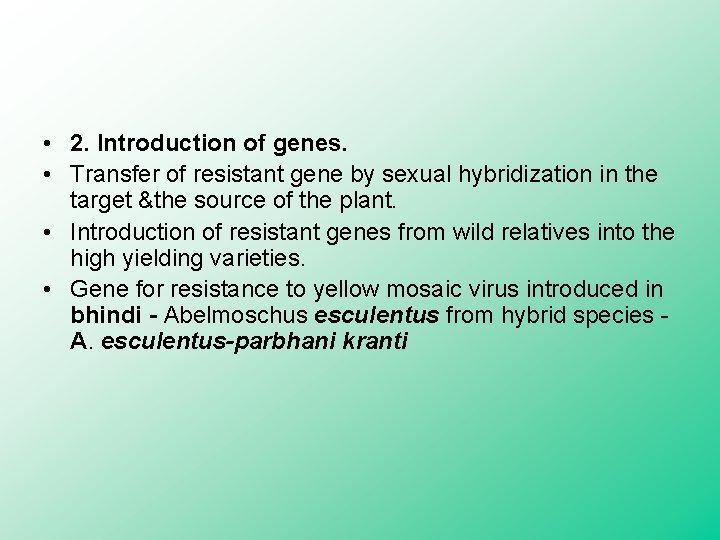 • 2. Introduction of genes.
• Transfer of resistant gene by sexual hybridization in the target &the source of the plant.
• Introduction of resistant genes from wild relatives into the high yielding varieties.
• Gene for resistance to yellow mosaic virus introduced in bhindi - Abelmoschus esculentus from hybrid species - A. esculentus-parbhani kranti